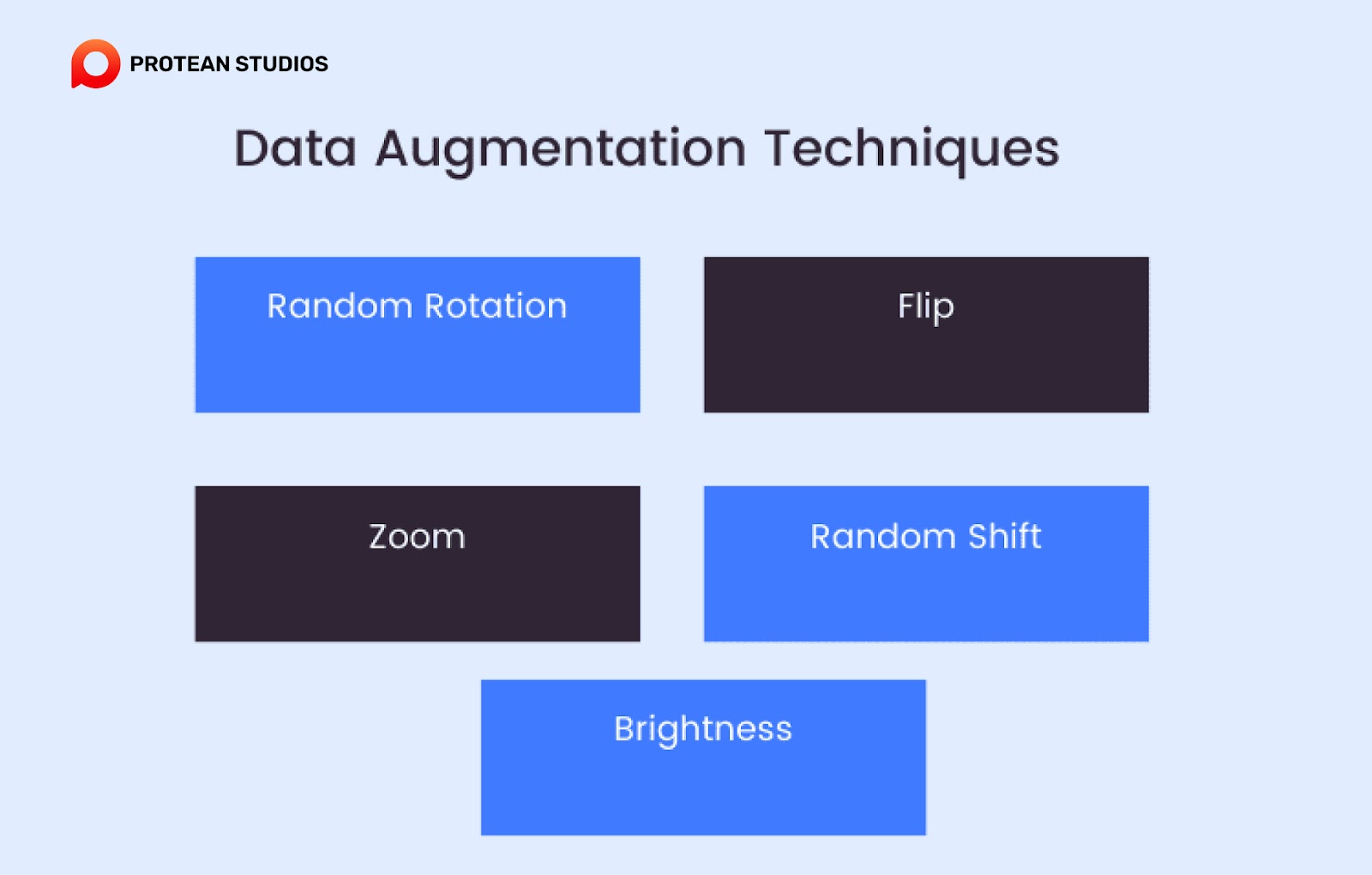 PROTEAN STUDIOS

Data Augmentation Techniques

Random Rotation

Flip

Zoom

Random Shift

Brightness